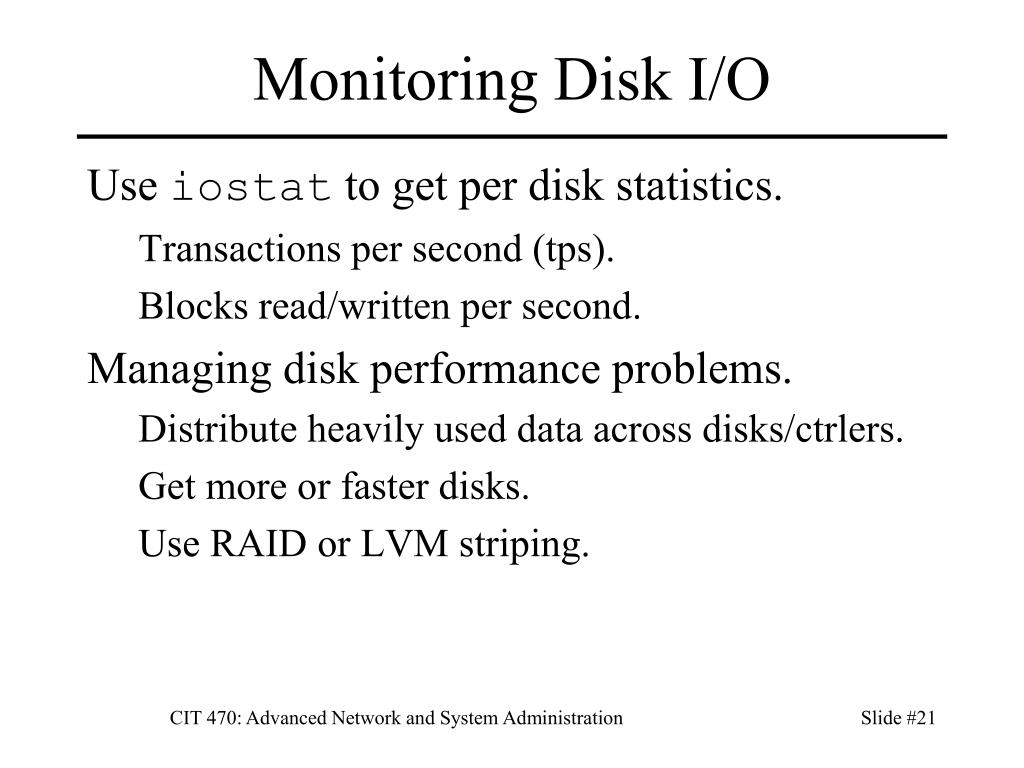 Monitoring Disk I/O

Use iostat to get per disk statistics.

Transactions per second (tps).

Blocks read/written per second.

Managing disk performance problems.

Distribute heavily used data across disks/ctrlers.

Get more or faster disks.

Use RAID or LVM striping.

CIT 470: Advanced Network and System Administration

Slide #21